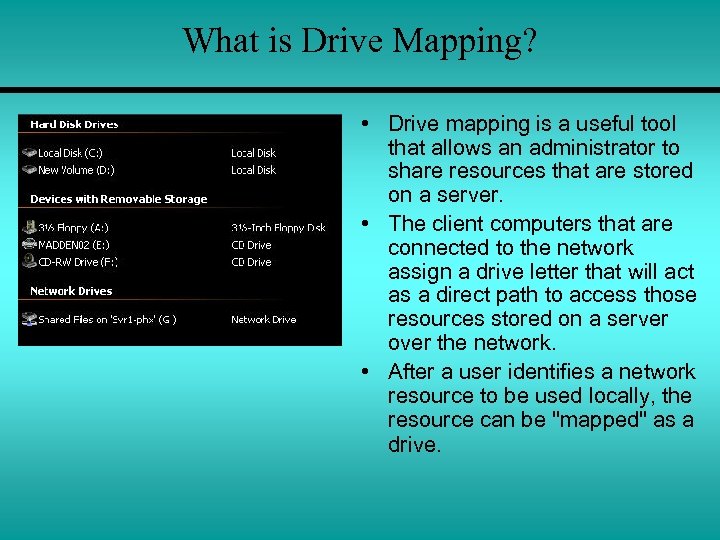 What is Drive Mapping?

Hard Disk Drives

Local Disk (C:) Local Disk
New Volume (D:) Local Disk

Devices with Removable Storage

3½ Floppy (A:) 3½-Inch Floppy Disk
MADDEN02 (E:) CD Drive
CD-RW Drive (F:) CD Drive

Network Drives

Shared Files on 'Svr1-phx' (G:) Network Drive

• Drive mapping is a useful tool that allows an administrator to share resources that are stored on a server.

• The client computers that are connected to the network assign a drive letter that will act as a direct path to access those resources stored on a server over the network.

• After a user identifies a network resource to be used locally, the resource can be "mapped" as a drive.